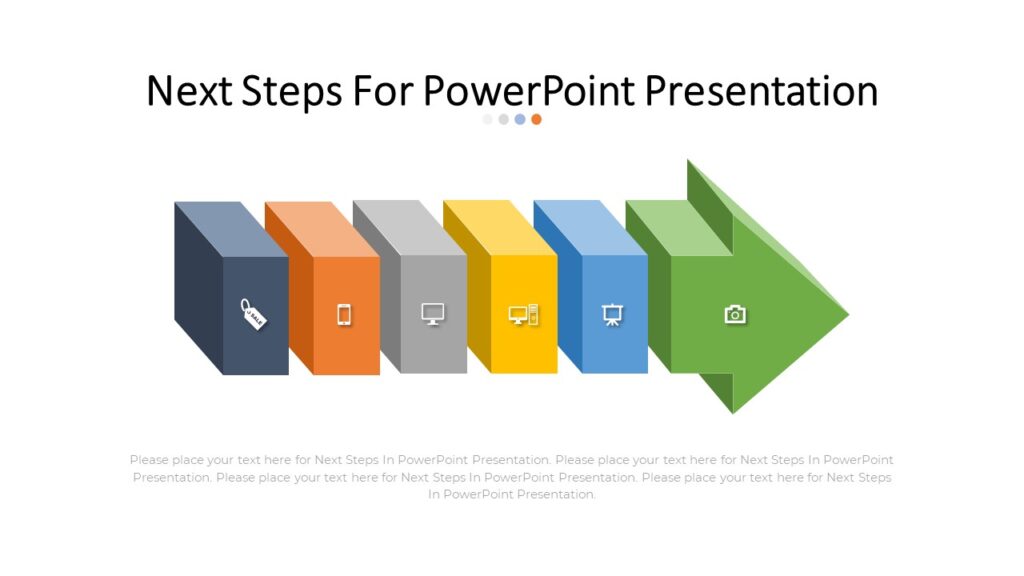 Next Steps For PowerPoint Presentation

SALE

Please place your text here for Next Steps In PowerPoint Presentation. Please place your text here for Next Steps In PowerPoint Presentation. Please place your text here for Next Steps In PowerPoint Presentation. Please place your text here for Next Steps In PowerPoint Presentation.